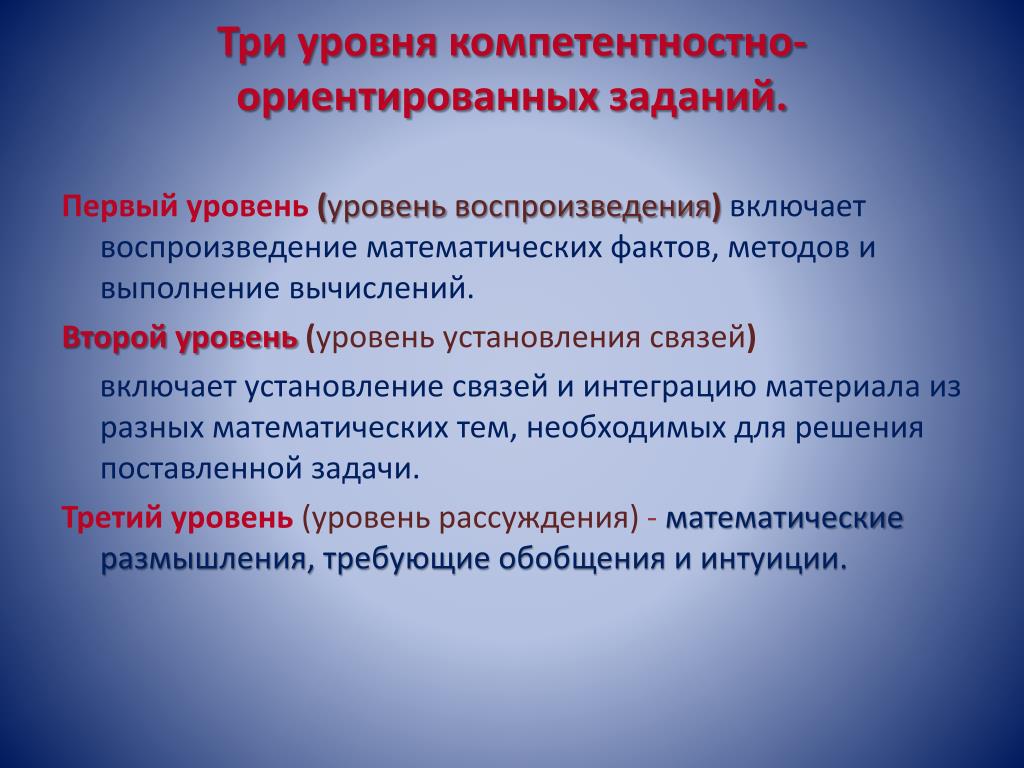 Три уровня компетентностно-ориентированных заданий.

Первый уровень (уровень воспроизведения) включает воспроизведение математических фактов, методов и выполнение вычислений.

Второй уровень (уровень установления связей)

включает установление связей и интеграцию материала из разных математических тем, необходимых для решения поставленной задачи.

Третий уровень (уровень рассуждения) - математические размышления, требующие обобщения и интуиции.